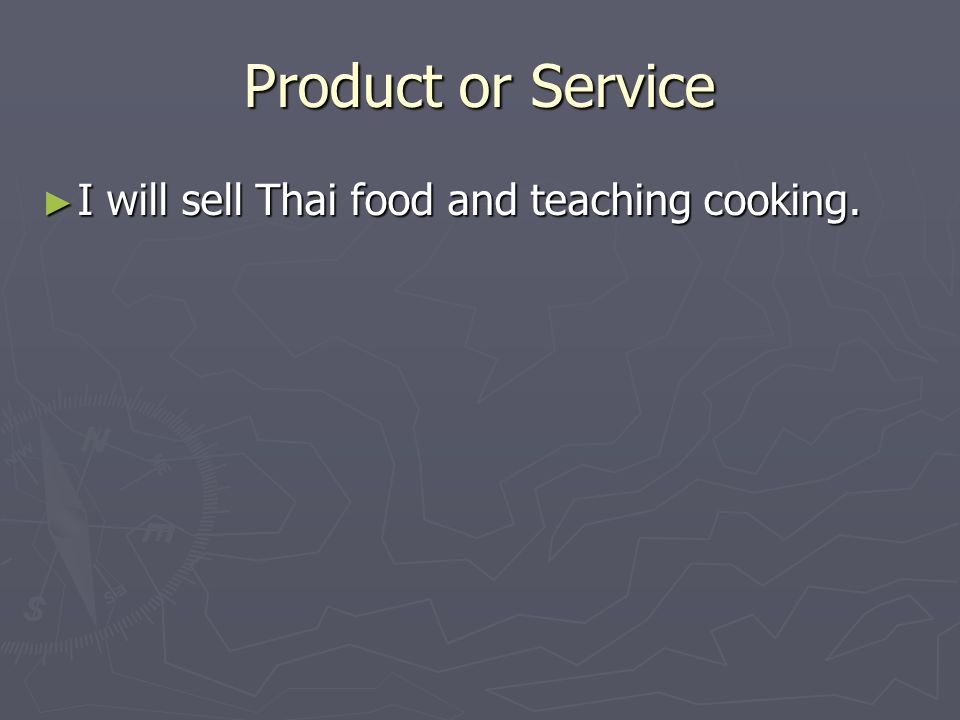 Product or Service

►I will sell Thai food and teaching cooking.